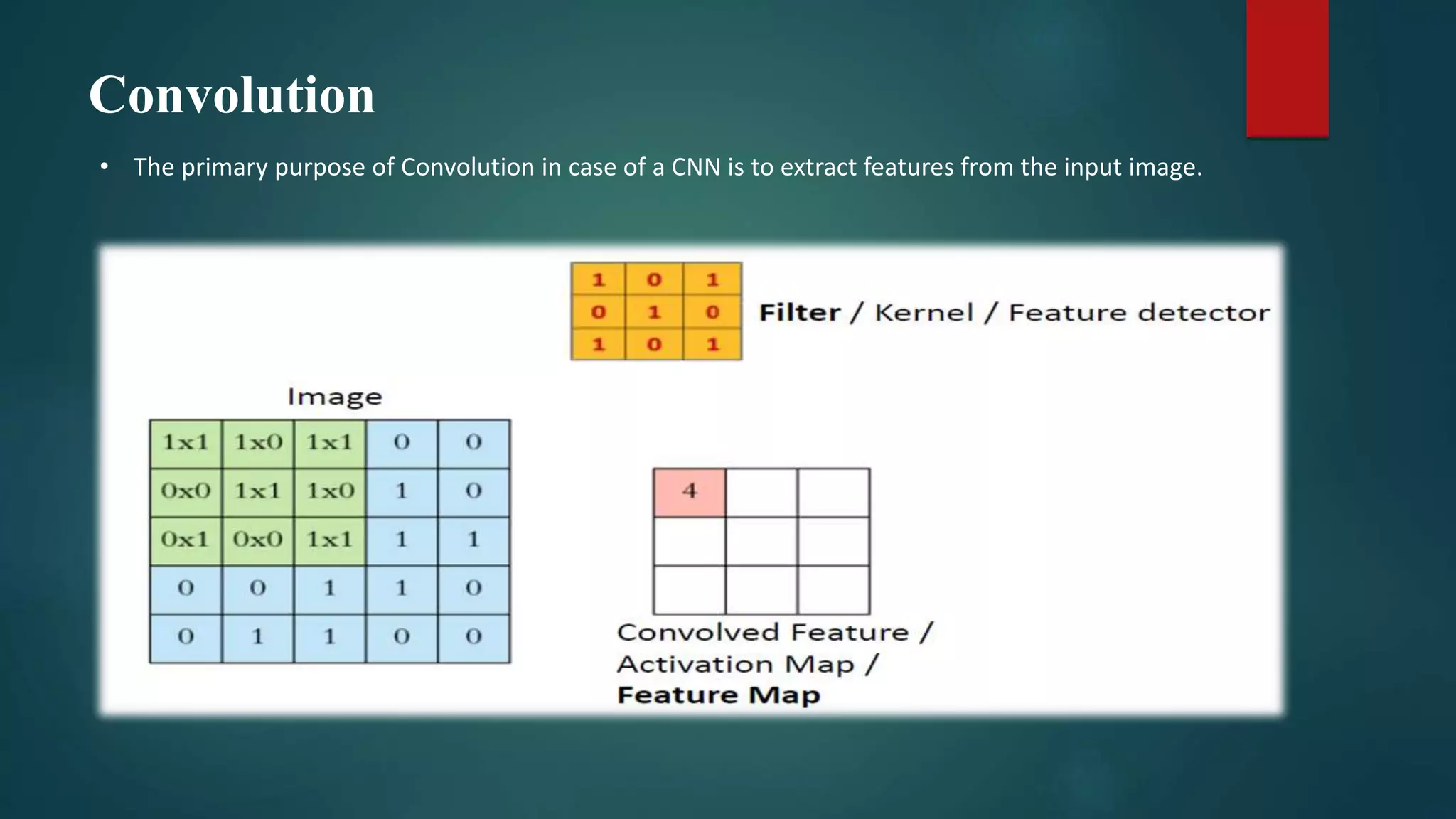 Convolution

• The primary purpose of Convolution in case of a CNN is to extract features from the input image.

| 1 | 0 | 1 |
|---|---|---|
| 0 | 1 | 0 |
| 1 | 0 | 1 |

Filter / Kernel / Feature detector

Image

| 1x1 | 1x0 | 1x1 | 0 | 0 |
|---|---|---|---|---|
| 0x0 | 1x1 | 1x0 | 1 | 0 |
| 0x1 | 0x0 | 1x1 | 1 | 1 |
| 0 | 0 | 1 | 1 | 0 |
| 0 | 1 | 1 | 0 | 0 |

| 4 | | |
|---|---|---|
| | | |
| | | |

Convolved Feature / Activation Map / Feature Map